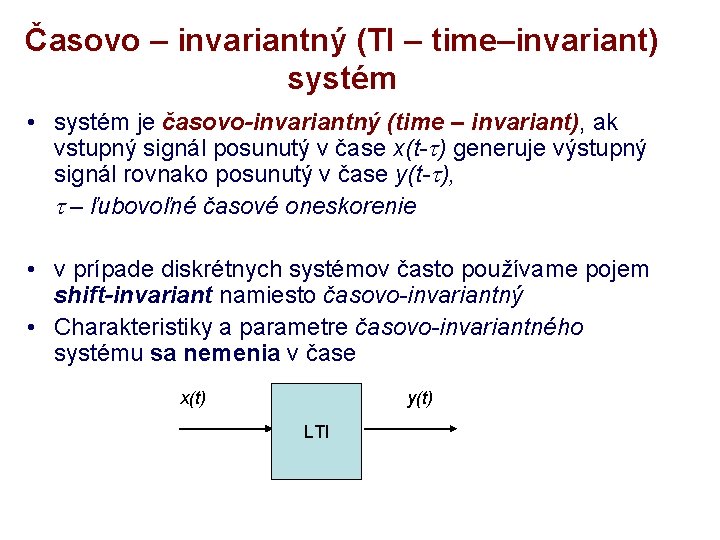 Časovo – invariantný (TI – time–invariant) systém

• systém je časovo-invariantný (time – invariant), ak vstupný signál posunutý v čase $x(t-\tau)$ generuje výstupný signál rovnako posunutý v čase $y(t-\tau)$,
$\tau$ – ľubovoľné časové oneskorenie

• v prípade diskrétnych systémov často používame pojem shift-invariant namiesto časovo-invariantný
• Charakteristiky a parametre časovo-invariantného systému sa nemenia v čase

x(t)
LTI
y(t)